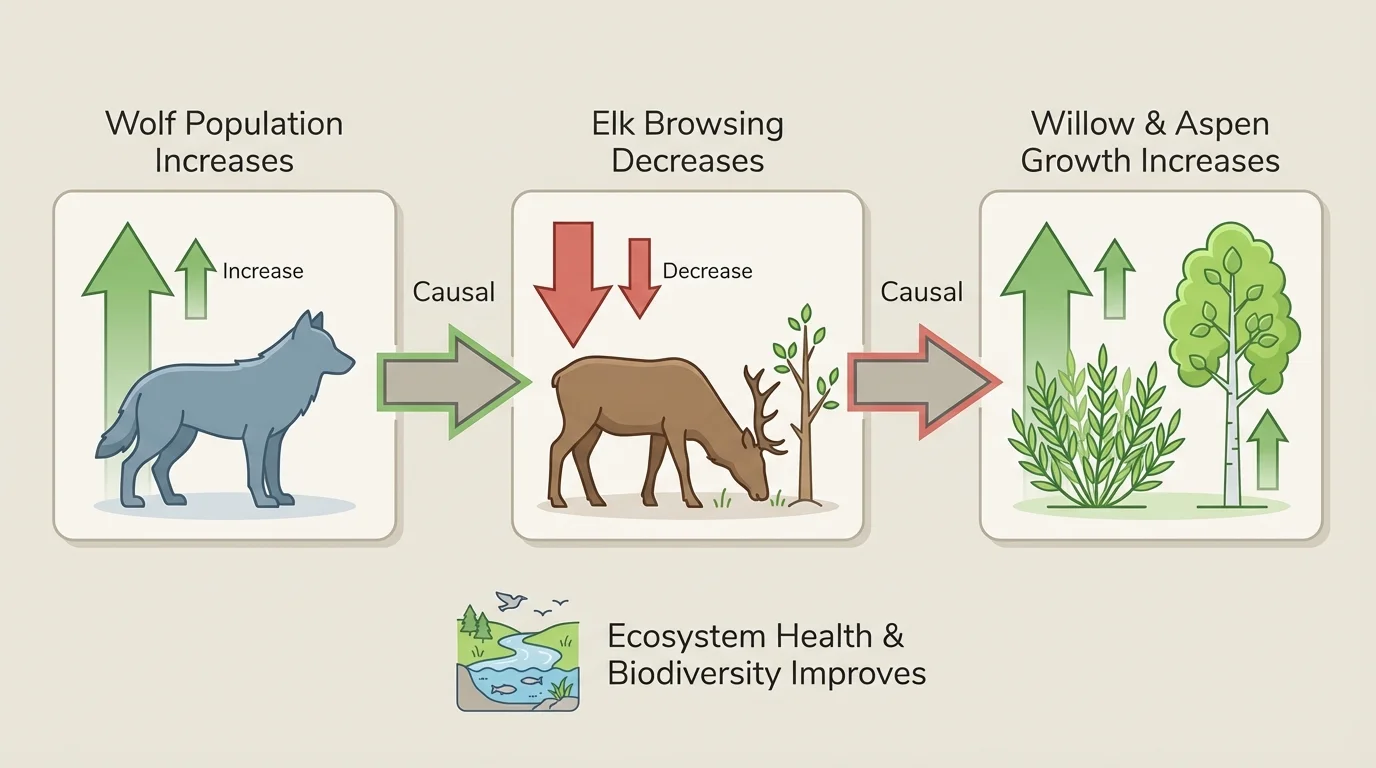 Wolf Population Increases

Increase

Causal

Elk Browsing Decreases

Decrease

Causal

Willow & Aspen Growth Increases

Ecosystem Health & Biodiversity Improves